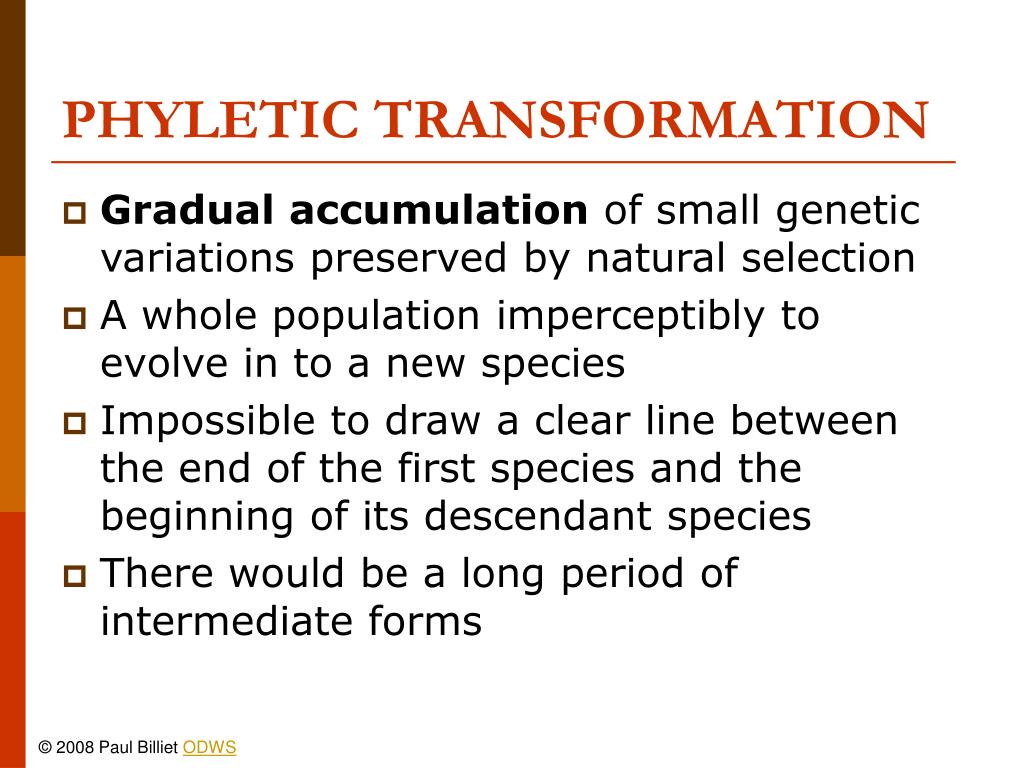 PHYLETIC TRANSFORMATION

Gradual accumulation of small genetic variations preserved by natural selection

A whole population imperceptibly to evolve in to a new species

Impossible to draw a clear line between the end of the first species and the beginning of its descendant species

There would be a long period of intermediate forms

© 2008 Paul Billiet ODWS